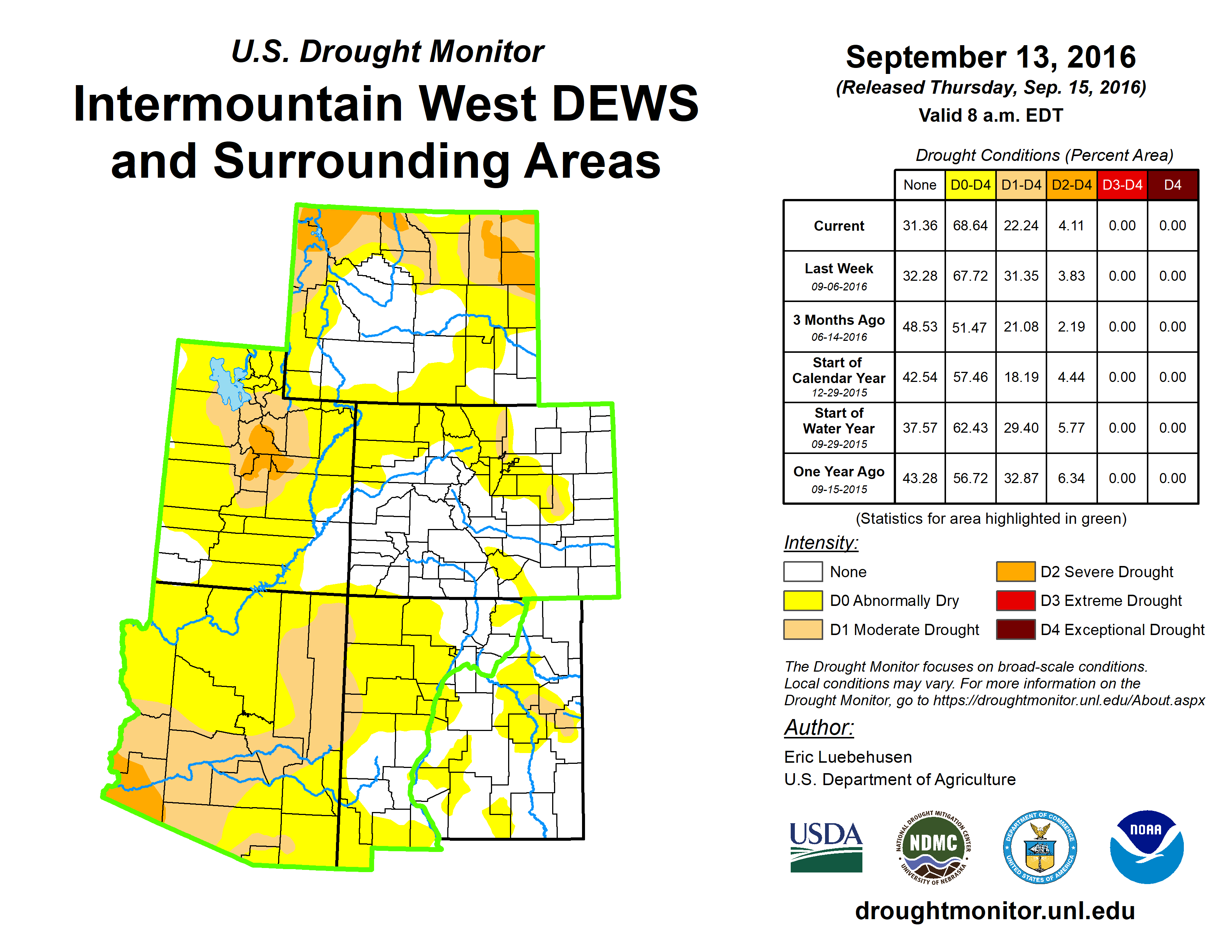 U.S. Drought Monitor

Intermountain West DEWS and Surrounding Areas

September 13, 2016
(Released Thursday, Sep. 15, 2016)
Valid 8 a.m. EDT

Drought Conditions (Percent Area)

| | None | D0-D4 | D1-D4 | D2-D4 | D3-D4 | D4 |
|---|---|---|---|---|---|---|
| Current | 31.36 | 68.64 | 22.24 | 4.11 | 0.00 | 0.00 |
| Last Week 09-06-2016 | 32.28 | 67.72 | 31.35 | 3.83 | 0.00 | 0.00 |
| 3 Months Ago 06-14-2016 | 48.53 | 51.47 | 21.08 | 2.19 | 0.00 | 0.00 |
| Start of Calendar Year 12-29-2015 | 42.54 | 57.46 | 18.19 | 4.44 | 0.00 | 0.00 |
| Start of Water Year 09-29-2015 | 37.57 | 62.43 | 29.40 | 5.77 | 0.00 | 0.00 |
| One Year Ago 09-15-2015 | 43.28 | 56.72 | 32.87 | 6.34 | 0.00 | 0.00 |

(Statistics for area highlighted in green)

Intensity:
None
D0 Abnormally Dry
D1 Moderate Drought
D2 Severe Drought
D3 Extreme Drought
D4 Exceptional Drought

The Drought Monitor focuses on broad-scale conditions. Local conditions may vary. For more information on the Drought Monitor, go to https://droughtmonitor.unl.edu/About.aspx

Author:
Eric Luebehusen
U.S. Department of Agriculture

USDA
NATIONAL DROUGHT MITIGATION CENTER NDMC UNIVERSITY OF NEBRASKA
DEPARTMENT OF COMMERCE UNITED STATES OF AMERICA
NOAA

droughtmonitor.unl.edu